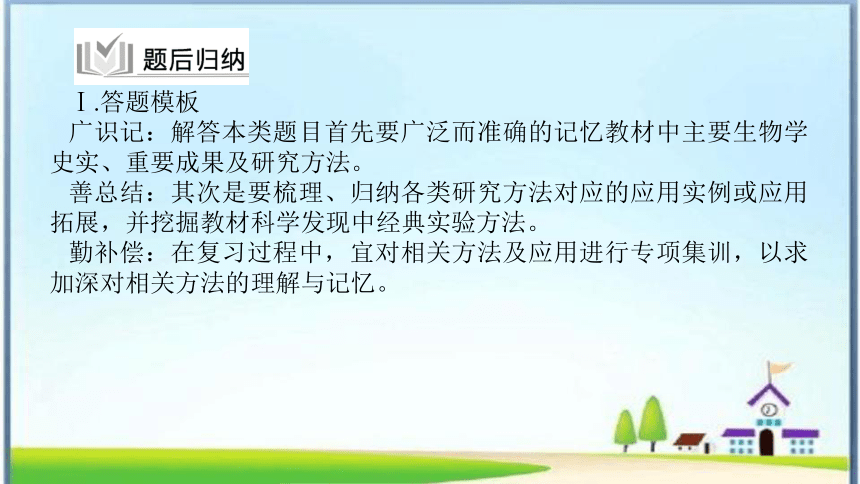 题后归纳

Ⅰ.答题模板

广识记：解答本类题目首先要广泛而准确的记忆教材中主要生物学史实、重要成果及研究方法。

善总结：其次是要梳理、归纳各类研究方法对应的应用实例或应用拓展，并挖掘教材科学发现中经典实验方法。

勤补偿：在复习过程中，宜对相关方法及应用进行专项集训，以求加深对相关方法的理解与记忆。